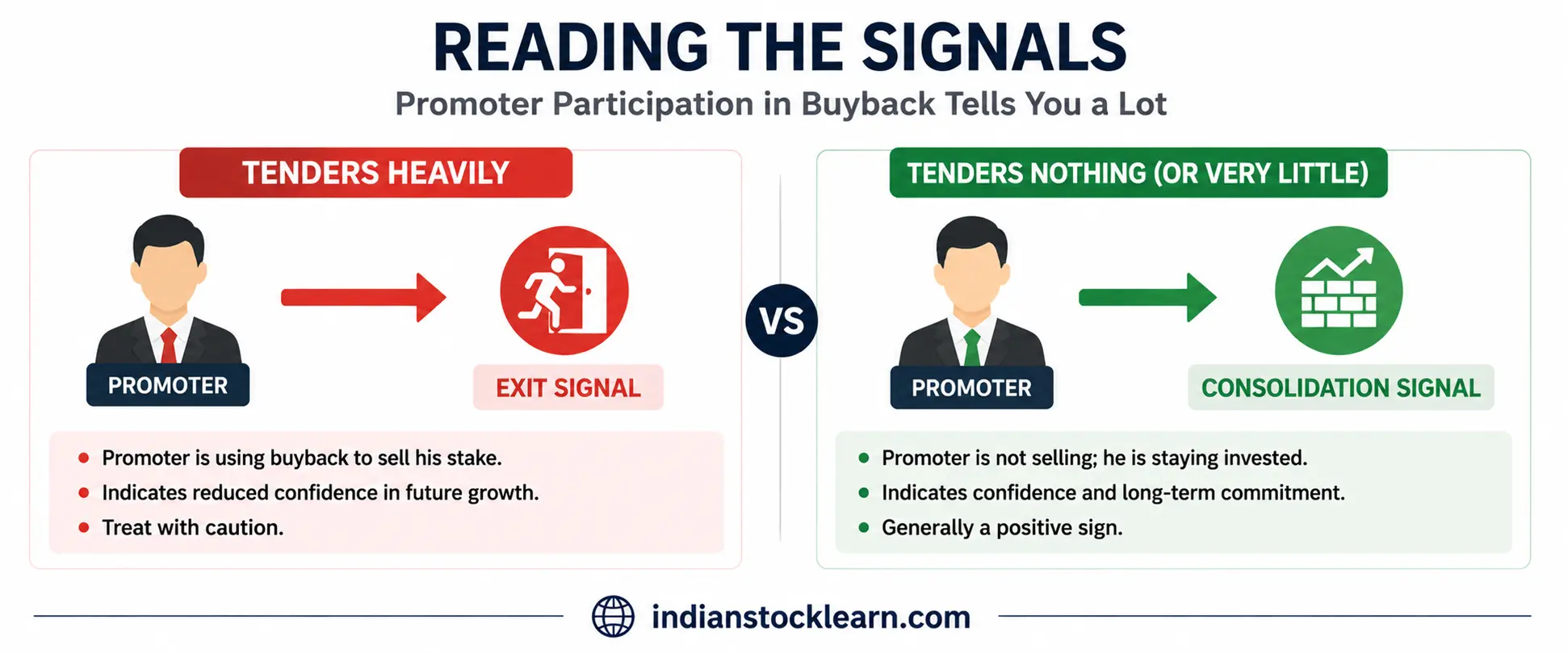 READING THE SIGNALS

Promoter Participation in Buyback Tells You a Lot

TENDERS HEAVILY

PROMOTER

EXIT SIGNAL

- Promoter is using buyback to sell his stake.
- Indicates reduced confidence in future growth.
- Treat with caution.

VS

TENDERS NOTHING (OR VERY LITTLE)

PROMOTER

CONSOLIDATION SIGNAL

- Promoter is not selling; he is staying invested.
- Indicates confidence and long-term commitment.
- Generally a positive sign.

indianstocklearn.com